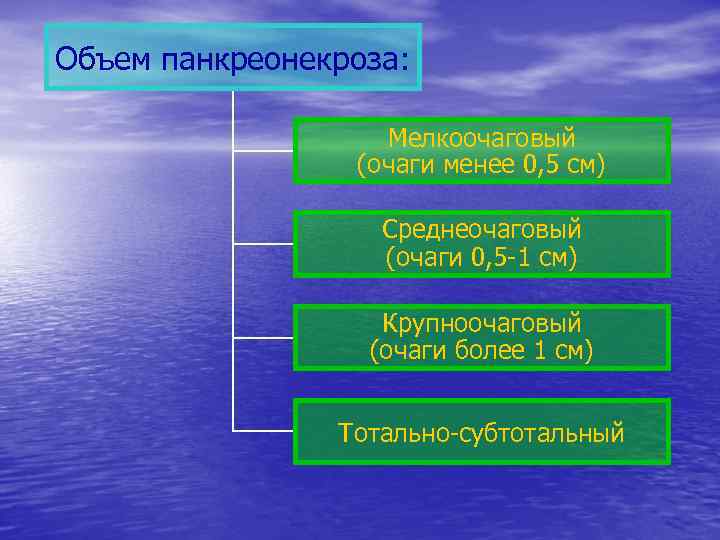 Объем панкреонекроза:

Мелкоочаговый
(очаги менее 0,5 см)

Среднеочаговый
(очаги 0,5-1 см)

Крупноочаговый
(очаги более 1 см)

Тотально-субтотальный